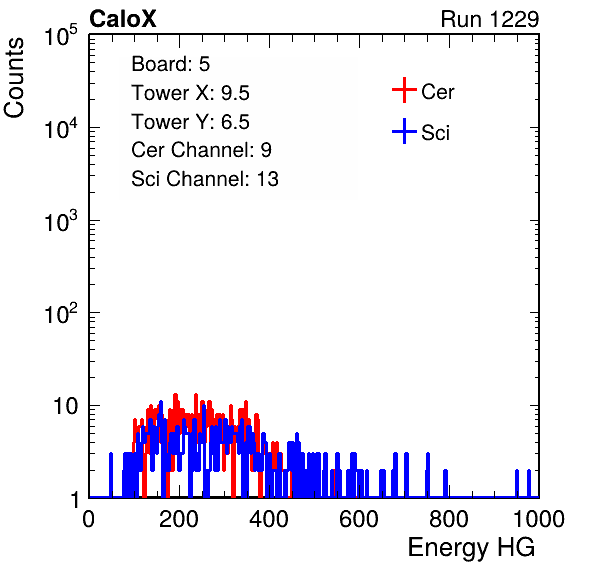 CaloX

Run 1229

Counts

$10^5$
$10^4$
$10^3$
$10^2$
10
1

Board: 5
Tower X: 9.5
Tower Y: 6.5
Cer Channel: 9
Sci Channel: 13

Cer
Sci

0
200
400
600
800
1000

Energy HG